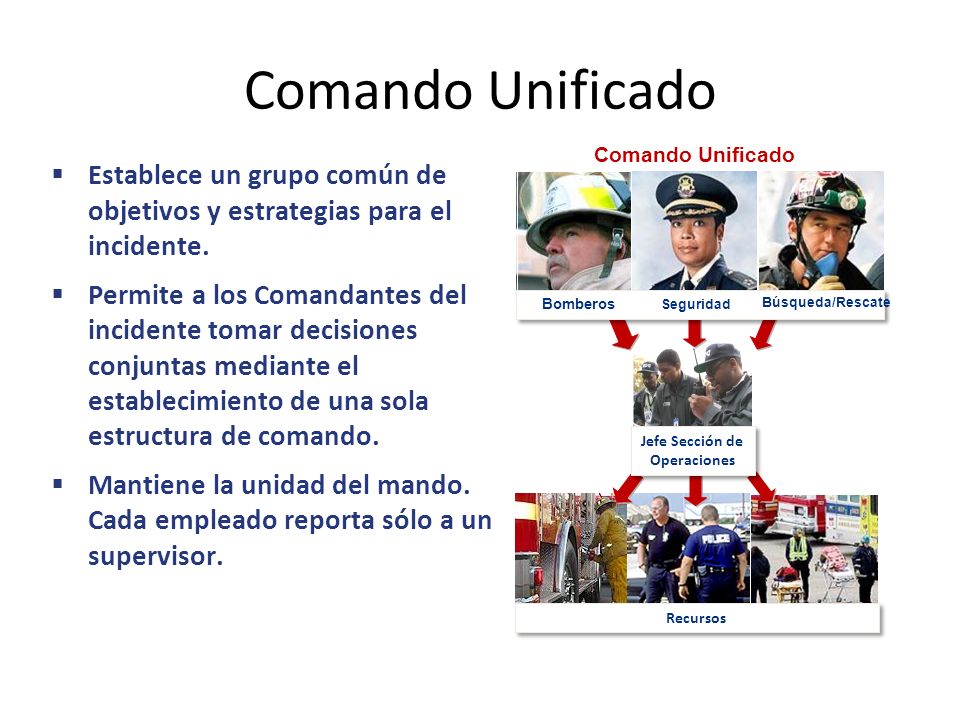 Comando Unificado

▪ Establece un grupo común de objetivos y estrategias para el incidente.

▪ Permite a los Comandantes del incidente tomar decisiones conjuntas mediante el establecimiento de una sola estructura de comando.

▪ Mantiene la unidad del mando. Cada empleado reporta sólo a un supervisor.

Comando Unificado

Bomberos

Seguridad

Búsqueda/Rescate

Jefe Sección de Operaciones

POLICE

Recursos